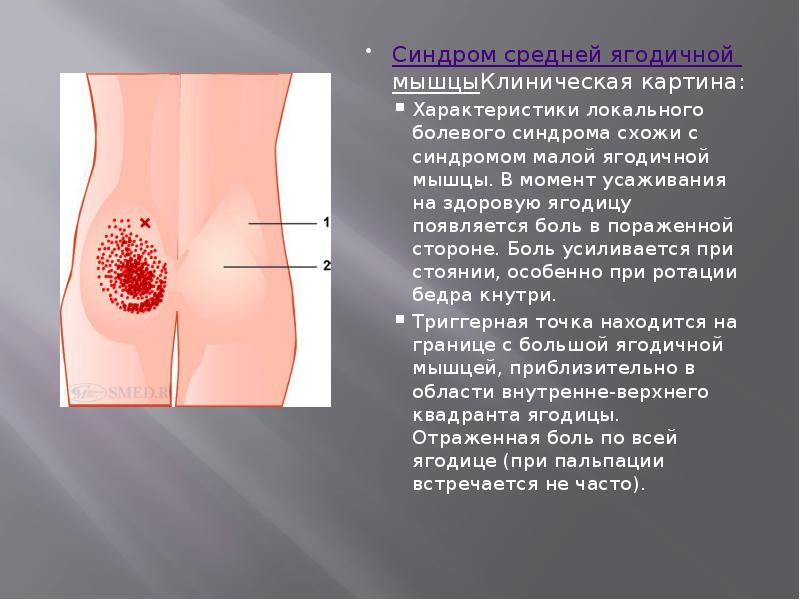 1

2

SMED.RU

Синдром средней ягодичной мышцыКлиническая картина:

Характеристики локального болевого синдрома схожи с синдромом малой ягодичной мышцы. В момент усаживания на здоровую ягодицу появляется боль в пораженной стороне. Боль усиливается при стоянии, особенно при ротации бедра кнутри.

Триггерная точка находится на границе с большой ягодичной мышцей, приблизительно в области внутренне-верхнего квадранта ягодицы. Отраженная боль по всей ягодице (при пальпации встречается не часто).